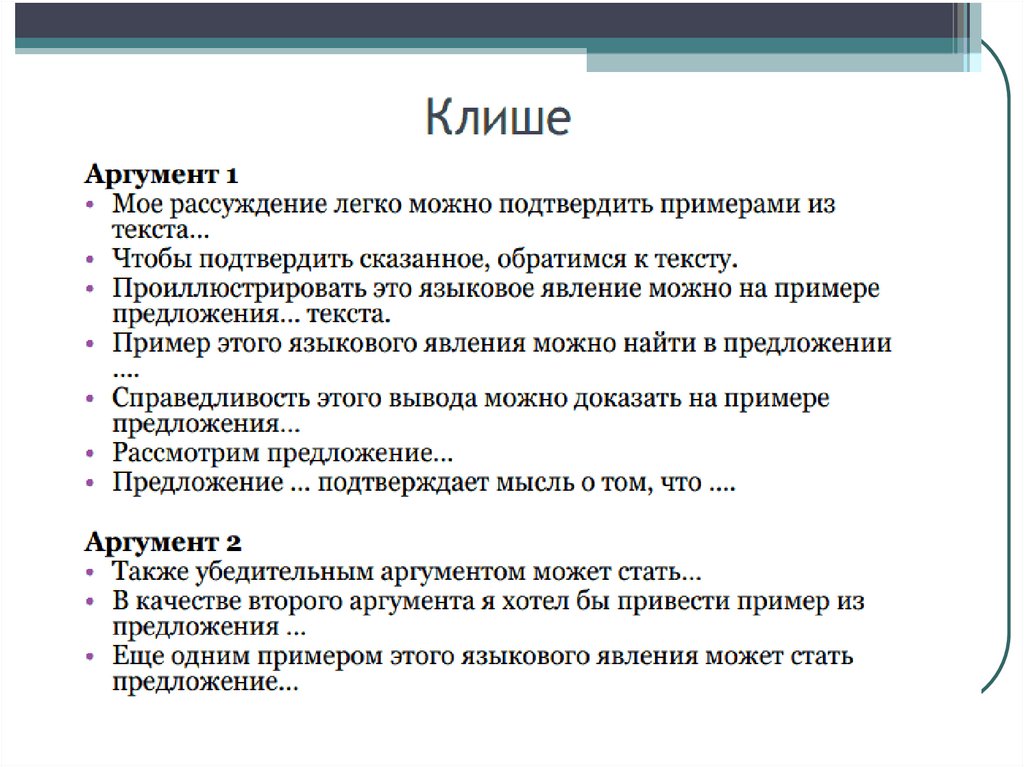 Клише

Аргумент 1
• Мое рассуждение легко можно подтвердить примерами из текста…
• Чтобы подтвердить сказанное, обратимся к тексту.
• Проиллюстрировать это языковое явление можно на примере предложения… текста.
• Пример этого языкового явления можно найти в предложении ….
• Справедливость этого вывода можно доказать на примере предложения…
• Рассмотрим предложение…
• Предложение … подтверждает мысль о том, что ….

Аргумент 2
• Также убедительным аргументом может стать…
• В качестве второго аргумента я хотел бы привести пример из предложения …
• Еще одним примером этого языкового явления может стать предложение…